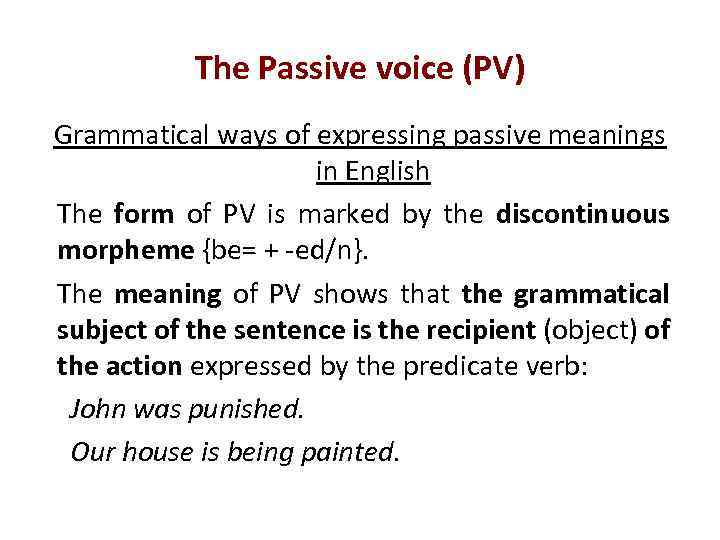 The Passive voice (PV)

Grammatical ways of expressing passive meanings in English

The form of PV is marked by the discontinuous morpheme {be= + -ed/n}.

The meaning of PV shows that the grammatical subject of the sentence is the recipient (object) of the action expressed by the predicate verb:

John was punished.

Our house is being painted.